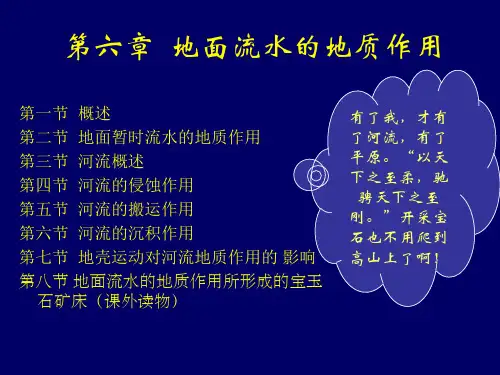 第六章 地面流水的地质作用

第一节 概述
第二节 地面暂时流水的地质作用
第三节 河流概述
第四节 河流的侵蚀作用
第五节 河流的搬运作用
第六节 河流的沉积作用
第七节 地壳运动对河流地质作用的 影响
第八节 地面流水的地质作用所形成的宝玉石矿床（课外读物）

有了我，才有了河流，有了平原。“以天下之至柔，驰骋天下之至刚。”开采宝石也不用爬到高山上了啊！